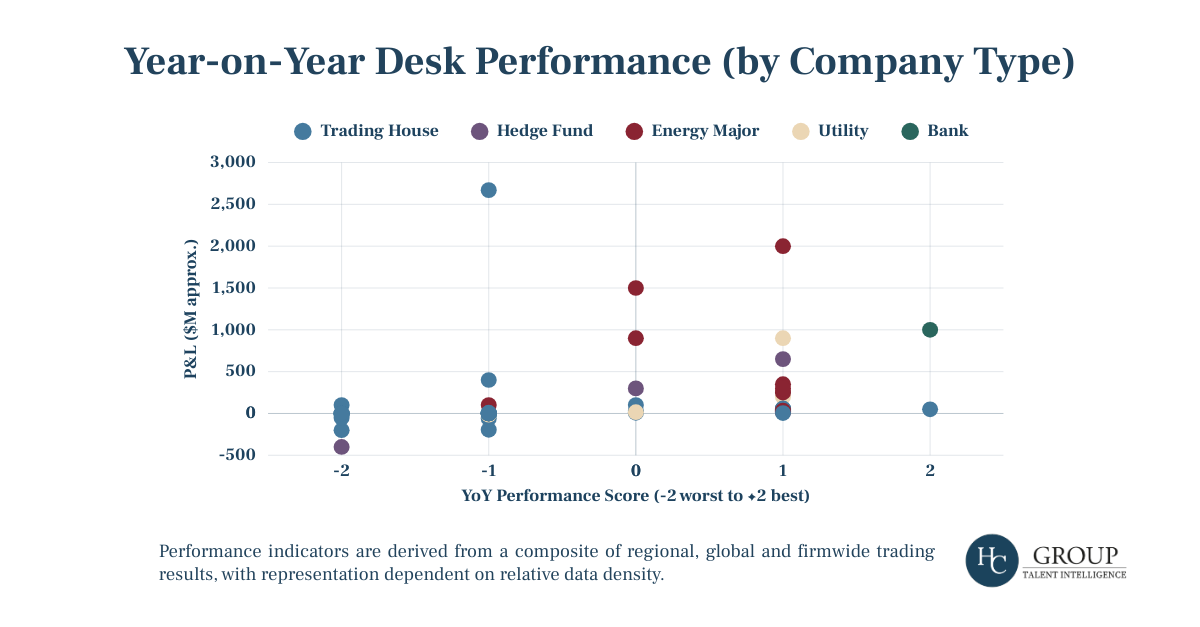 Year-on-Year Desk Performance (by Company Type)

Trading House
Hedge Fund
Energy Major
Utility
Bank

P&L ($M approx.)

3,000
2,500
2,000
1,500
1,000
500
0
-500

-2
-1
0
1
2

YoY Performance Score (-2 worst to +2 best)

Performance indicators are derived from a composite of regional, global and firmwide trading results, with representation dependent on relative data density.

HC GROUP
TALENT INTELLIGENCE